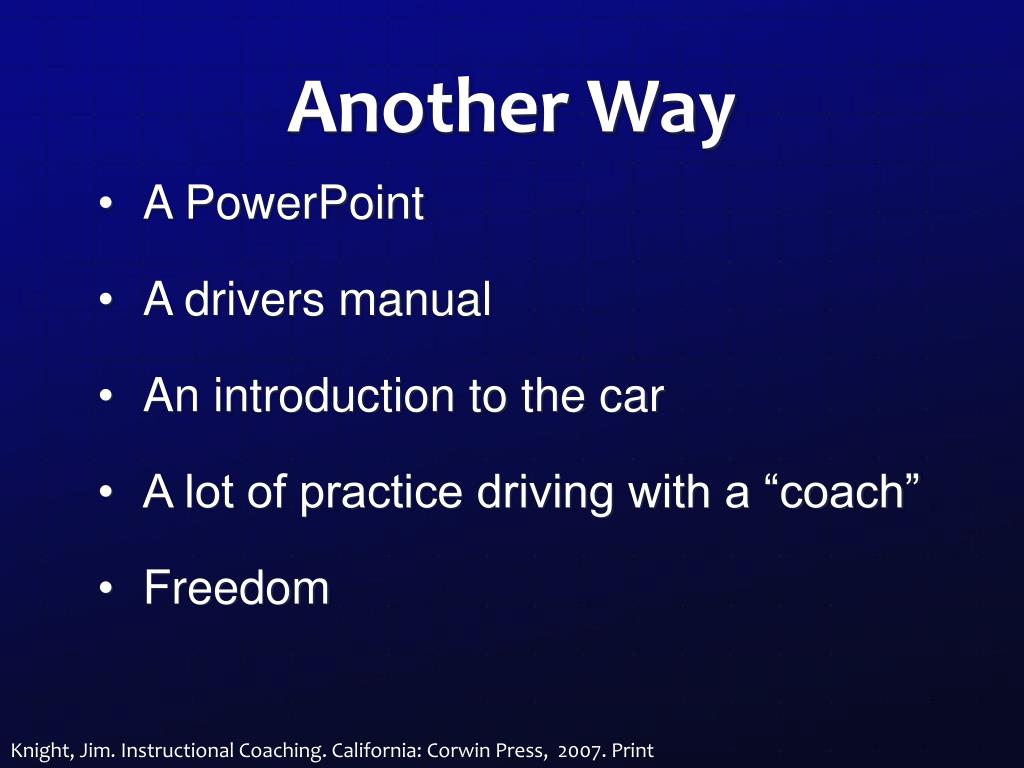 Another Way

• A PowerPoint

• A drivers manual

• An introduction to the car

• A lot of practice driving with a “coach”

• Freedom

Knight, Jim. Instructional Coaching. California: Corwin Press, 2007. Print